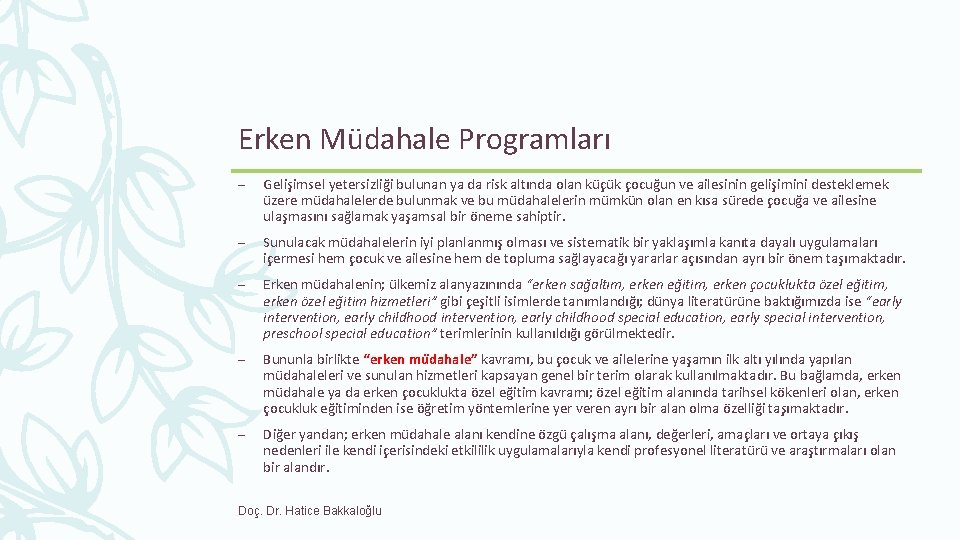 Erken Müdahale Programları

– Gelişimsel yetersizliği bulunan ya da risk altında olan küçük çocuğun ve ailesinin gelişimini desteklemek üzere müdahalelerde bulunmak ve bu müdahalelerin mümkün olan en kısa sürede çocuğa ve ailesine ulaşmasını sağlamak yaşamsal bir öneme sahiptir.

– Sunulacak müdahalelerin iyi planlanmış olması ve sistematik bir yaklaşımla kanıta dayalı uygulamaları içermesi hem çocuk ve ailesine hem de topluma sağlayacağı yararlar açısından ayrı bir önem taşımaktadır.

– Erken müdahalenin; ülkemiz alanyazınında "erken sağaltım, erken eğitim, erken çocuklukta özel eğitim, erken özel eğitim hizmetleri" gibi çeşitli isimlerde tanımlandığı; dünya literatürüne baktığımızda ise "early intervention, early childhood intervention, early childhood special education, early special intervention, preschool special education" terimlerinin kullanıldığı görülmektedir.

– Bununla birlikte "erken müdahale" kavramı, bu çocuk ve ailelerine yaşamın ilk altı yılında yapılan müdahaleleri ve sunulan hizmetleri kapsayan genel bir terim olarak kullanılmaktadır. Bu bağlamda, erken müdahale ya da erken çocuklukta özel eğitim kavramı; özel eğitim alanında tarihsel kökenleri olan, erken çocukluk eğitiminden ise öğretim yöntemlerine yer veren ayrı bir alan olma özelliği taşımaktadır.

– Diğer yandan; erken müdahale alanı kendine özgü çalışma alanı, değerleri, amaçları ve ortaya çıkış nedenleri ile kendi içerisindeki etkililik uygulamalarıyla kendi profesyonel literatürü ve araştırmaları olan bir alandır.

Doç. Dr. Hatice Bakkaloğlu